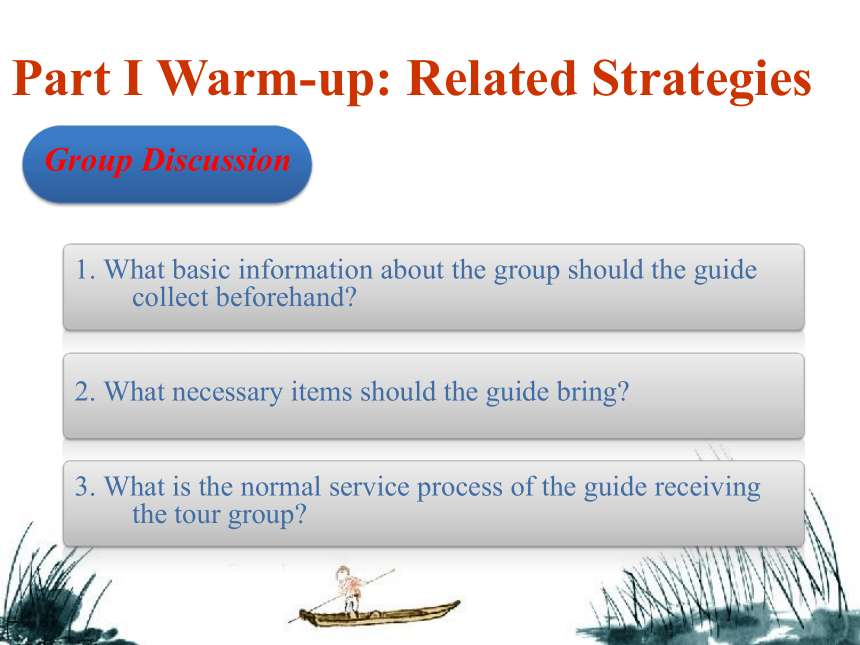 Part I Warm-up: Related Strategies

Group Discussion

1. What basic information about the group should the guide collect beforehand?

2. What necessary items should the guide bring?

3. What is the normal service process of the guide receiving the tour group?